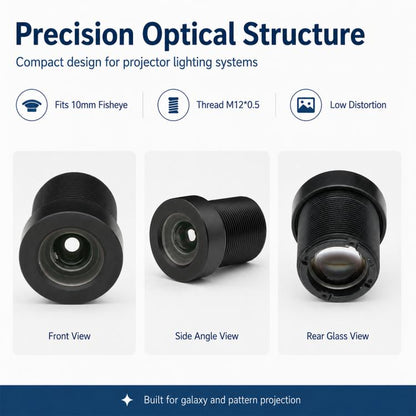 Precision Optical Structure

Compact design for projector lighting systems

Fits 10mm Fisheye

Thread M12*0.5

Low Distortion

Front View

Side Angle View

Rear Glass View

Built for galaxy and pattern projection